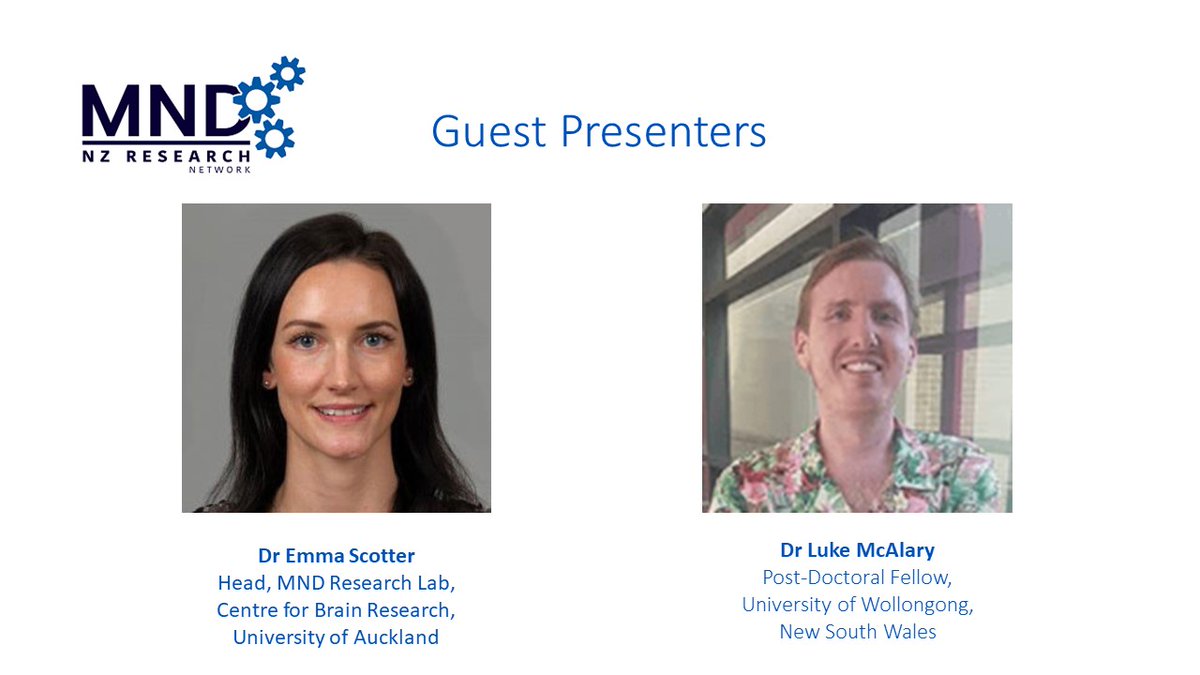 MND
NZ RESEARCH
NETWORK

Guest Presenters

Dr Emma Scotter
Head, MND Research Lab,
Centre for Brain Research,
University of Auckland

Dr Luke McAlary
Post-Doctoral Fellow,
University of Wollongong,
New South Wales